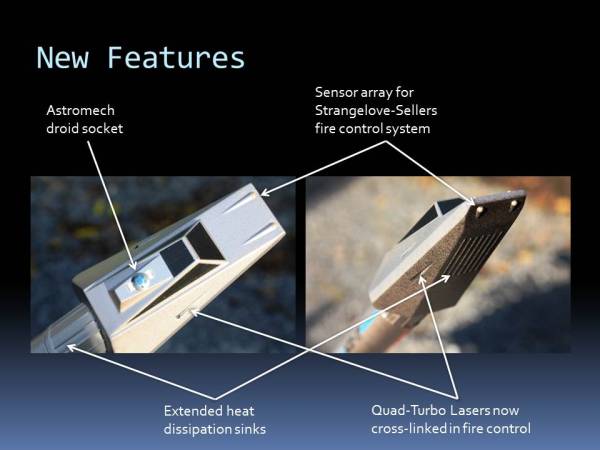 New Features

Astromech droid socket

Sensor array for Strangelove-Sellers fire control system

Extended heat dissipation sinks

Quad-Turbo Lasers now cross-linked in fire control